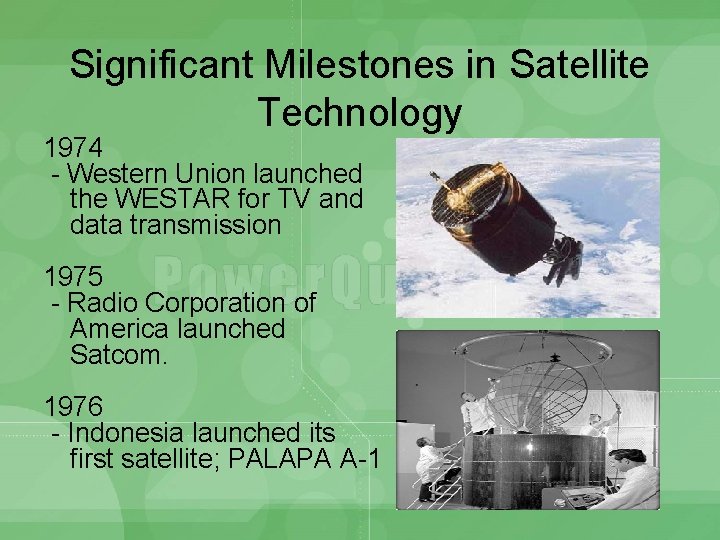 Significant Milestones in Satellite Technology

1974
- Western Union launched the WESTAR for TV and data transmission

1975
- Radio Corporation of America launched Satcom.

1976
- Indonesia launched its first satellite; PALAPA A-1

PowerQu